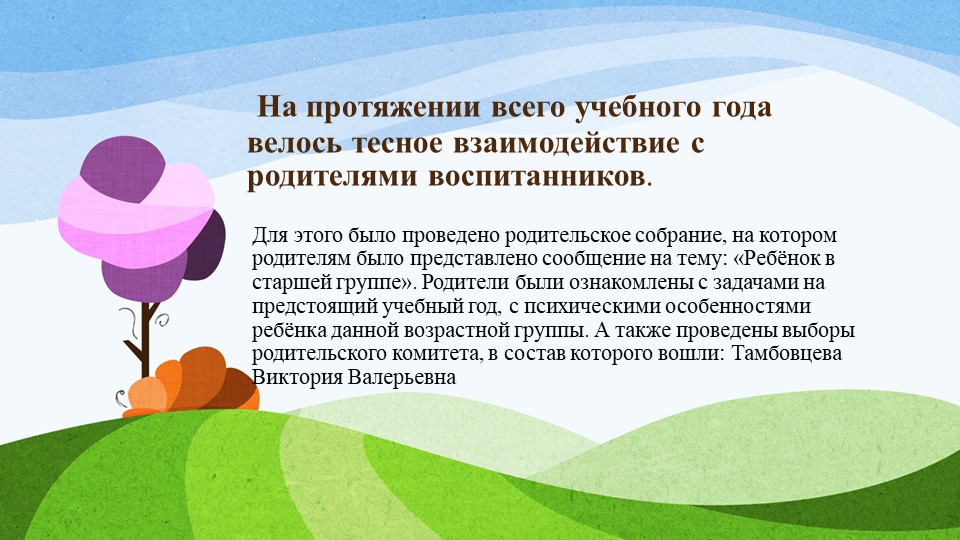 На протяжении всего учебного года велось тесное взаимодействие с родителями воспитанников.

Для этого было проведено родительское собрание, на котором родителям было представлено сообщение на тему: «Ребёнок в старшей группе». Родители были ознакомлены с задачами на предстоящий учебный год, с психическими особенностями ребёнка данной возрастной группы. А также проведены выборы родительского комитета, в состав которого вошли: Тамбовцева Виктория Валерьевна